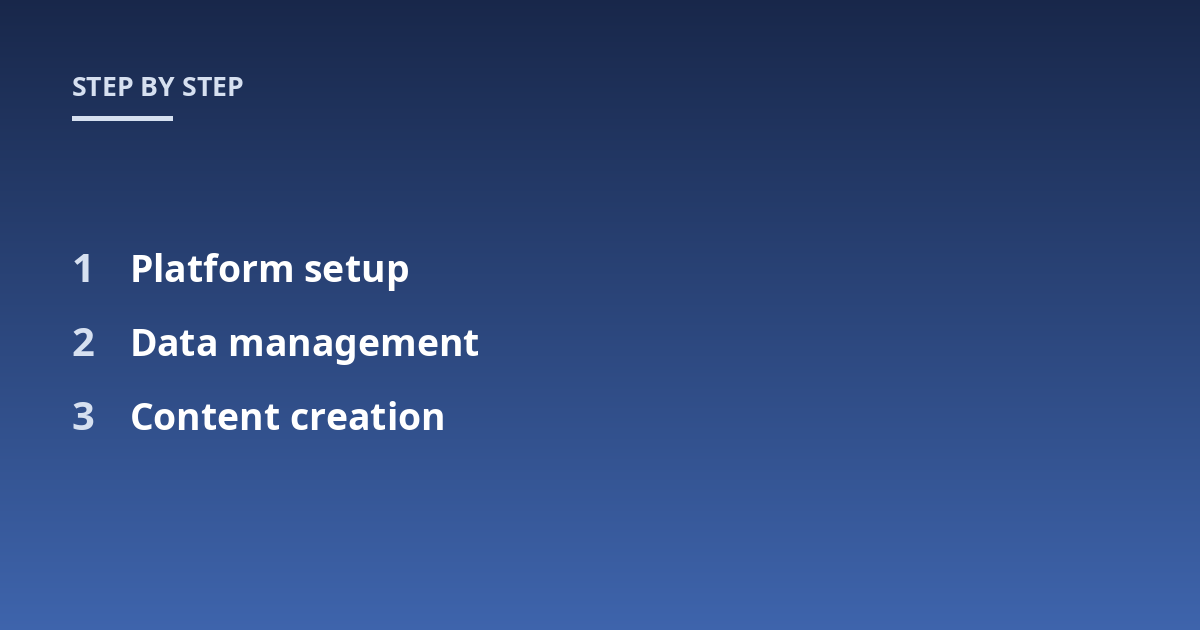 STEP BY STEP

1 Platform setup
2 Data management
3 Content creation